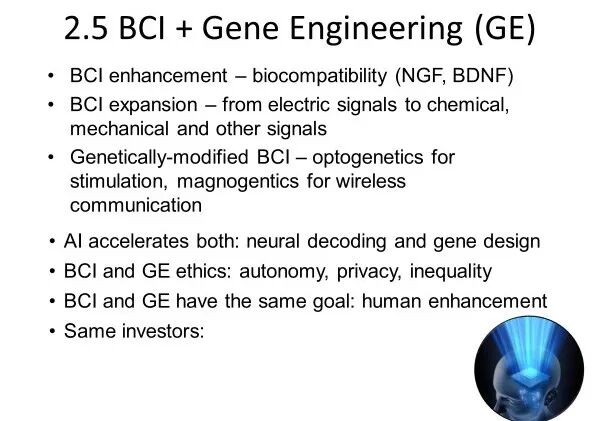 2.5 BCI + Gene Engineering (GE)

• BCI enhancement – biocompatibility (NGF, BDNF)
• BCI expansion – from electric signals to chemical, mechanical and other signals
• Genetically-modified BCI – optogenetics for stimulation, magnogentics for wireless communication

• AI accelerates both: neural decoding and gene design
• BCI and GE ethics: autonomy, privacy, inequality
• BCI and GE have the same goal: human enhancement
• Same investors: